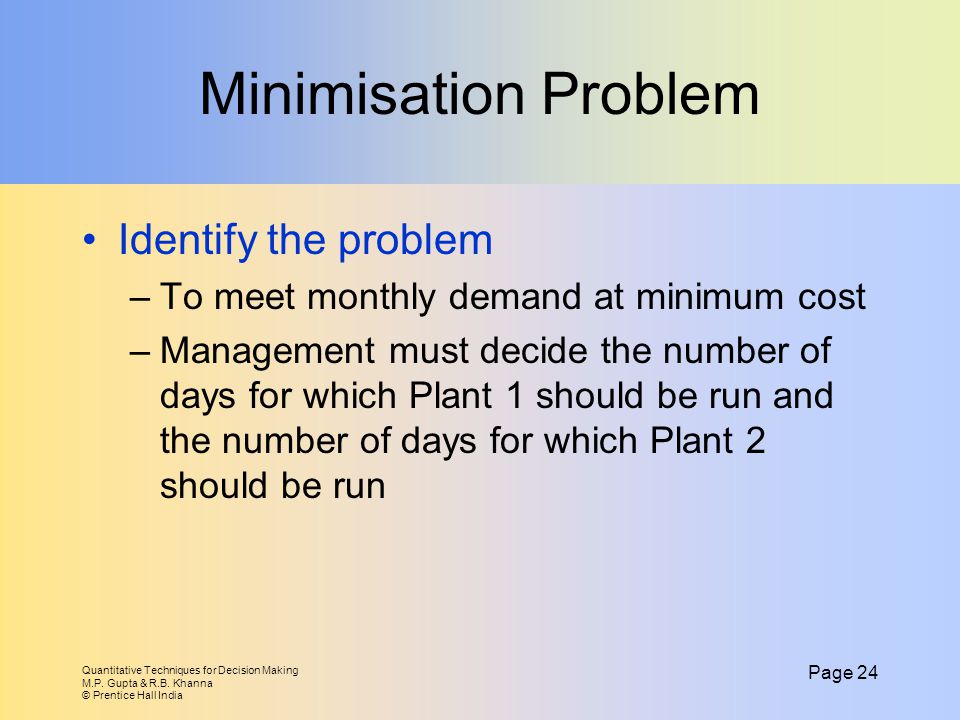 Minimisation Problem

• Identify the problem
– To meet monthly demand at minimum cost
– Management must decide the number of days for which Plant 1 should be run and the number of days for which Plant 2 should be run

Quantitative Techniques for Decision Making
M.P. Gupta & R.B. Khanna
© Prentice Hall India

Page 24